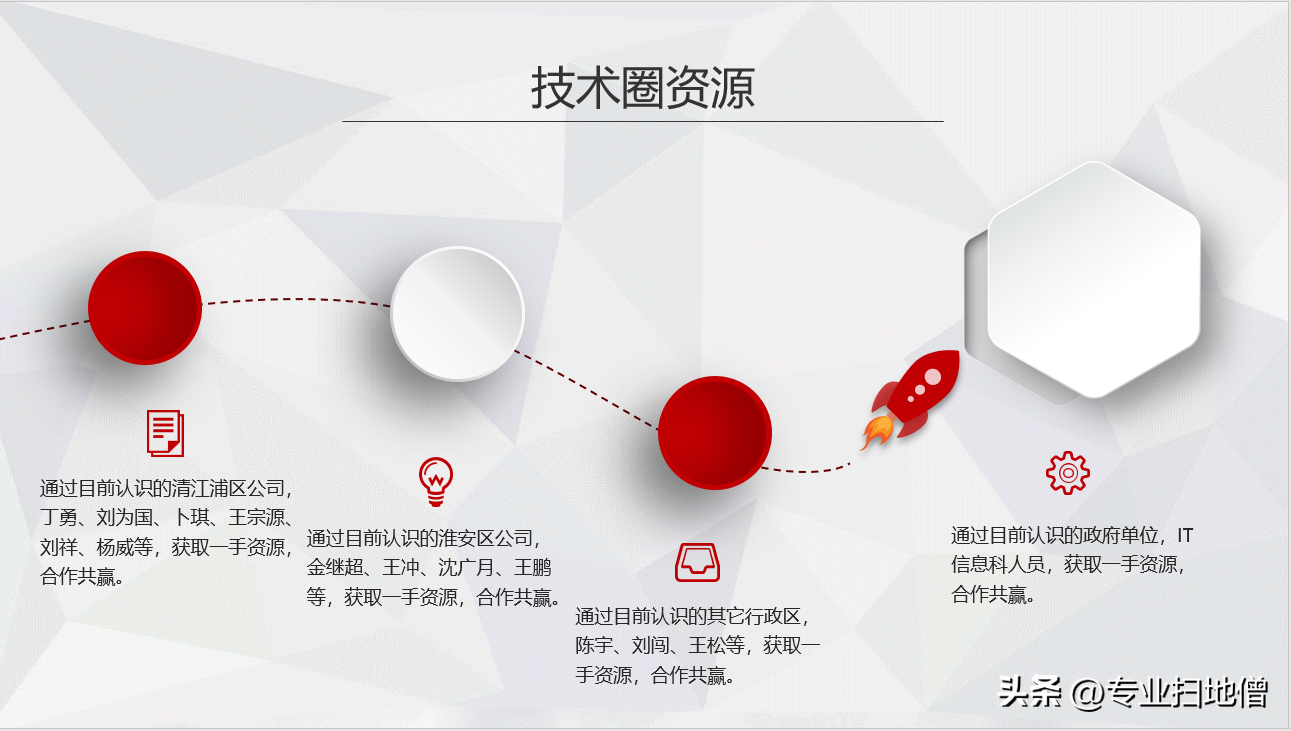 技术圈资源

通过目前认识的清江浦区公司，丁勇、刘为国、卜琪、王宗源、刘祥、杨威等，获取一手资源，合作共赢。

通过目前认识的淮安区公司，金继超、王冲、沈广月、王鹏等，获取一手资源，合作共赢。

通过目前认识的其它行政区，陈宇、刘闯、王松等，获取一手资源，合作共赢。

通过目前认识的政府单位，IT信息科人员，获取一手资源，合作共赢。

头条 @专业扫地僧